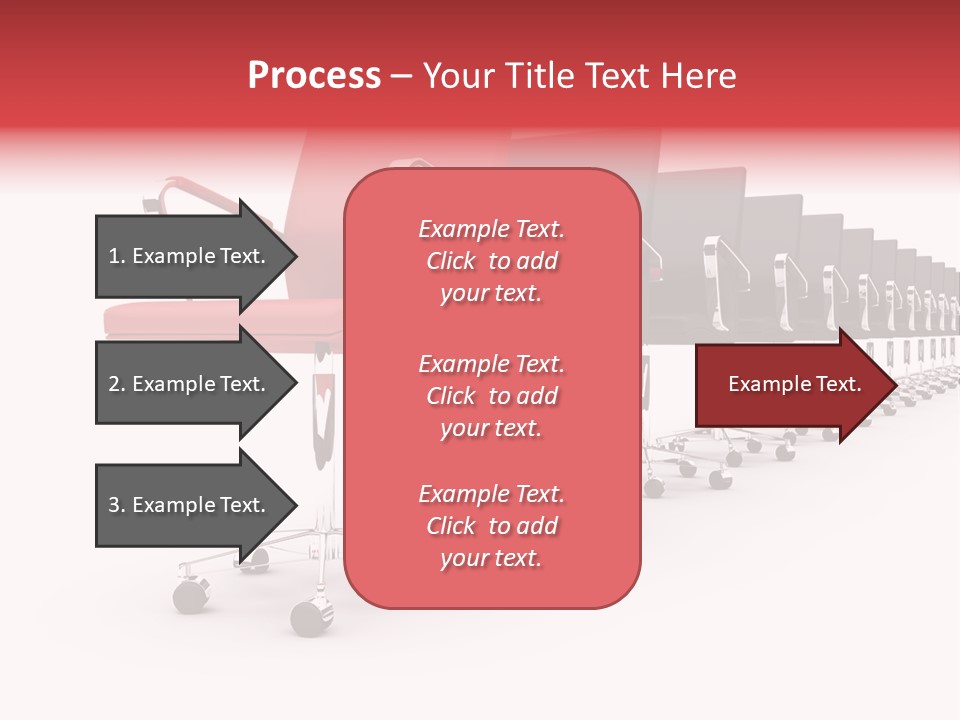 Process – Your Title Text Here

1. Example Text.

2. Example Text.

3. Example Text.

Example Text. Click to add your text.

Example Text. Click to add your text.

Example Text. Click to add your text.

Example Text.